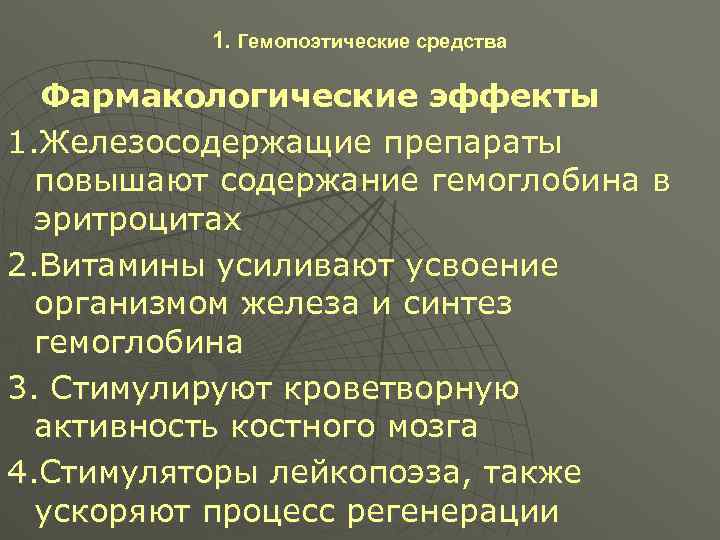 1. Гемопоэтические средства

Фармакологические эффекты

1.Железосодержащие препараты повышают содержание гемоглобина в эритроцитах

2.Витамины усиливают усвоение организмом железа и синтез гемоглобина

3. Стимулируют кроветворную активность костного мозга

4.Стимуляторы лейкопоэза, также ускоряют процесс регенерации